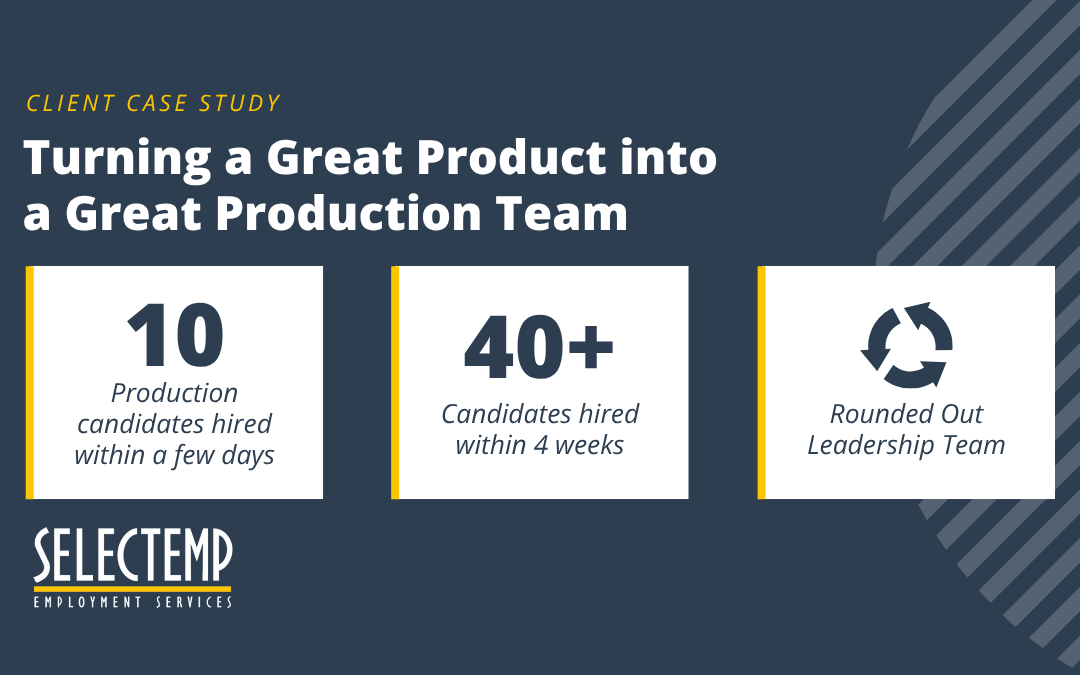 CLIENT CASE STUDY

Turning a Great Product into a Great Production Team

10
Production candidates hired within a few days

40+
Candidates hired within 4 weeks

Rounded Out Leadership Team

SELECTEMP
EMPLOYMENT SERVICES